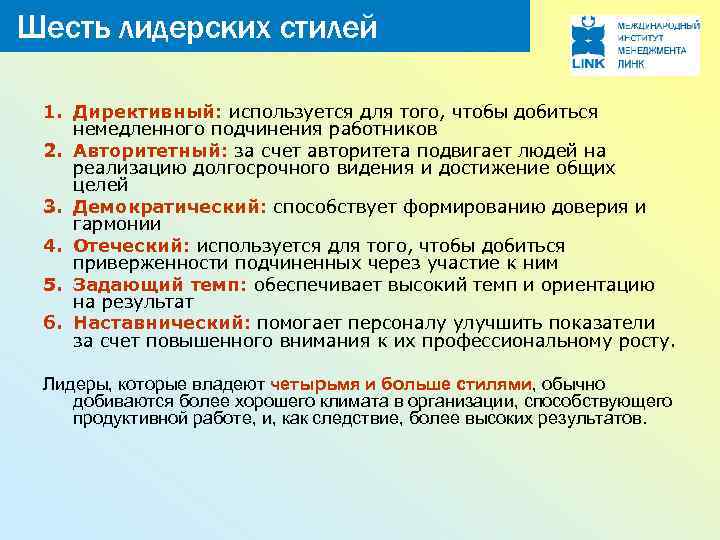 Шесть лидерских стилей

LINK

МЕЖДУНАРОДНЫЙ ИНСТИТУТ МЕНЕДЖМЕНТА ЛИНК

1. Директивный: используется для того, чтобы добиться немедленного подчинения работников
2. Авторитетный: за счет авторитета подвигает людей на реализацию долгосрочного видения и достижение общих целей
3. Демократический: способствует формированию доверия и гармонии
4. Отеческий: используется для того, чтобы добиться приверженности подчиненных через участие к ним
5. Задающий темп: обеспечивает высокий темп и ориентацию на результат
6. Наставнический: помогает персоналу улучшить показатели за счет повышенного внимания к их профессиональному росту.

Лидеры, которые владеют четырьмя и больше стилями, обычно добиваются более хорошего климата в организации, способствующего продуктивной работе, и, как следствие, более высоких результатов.